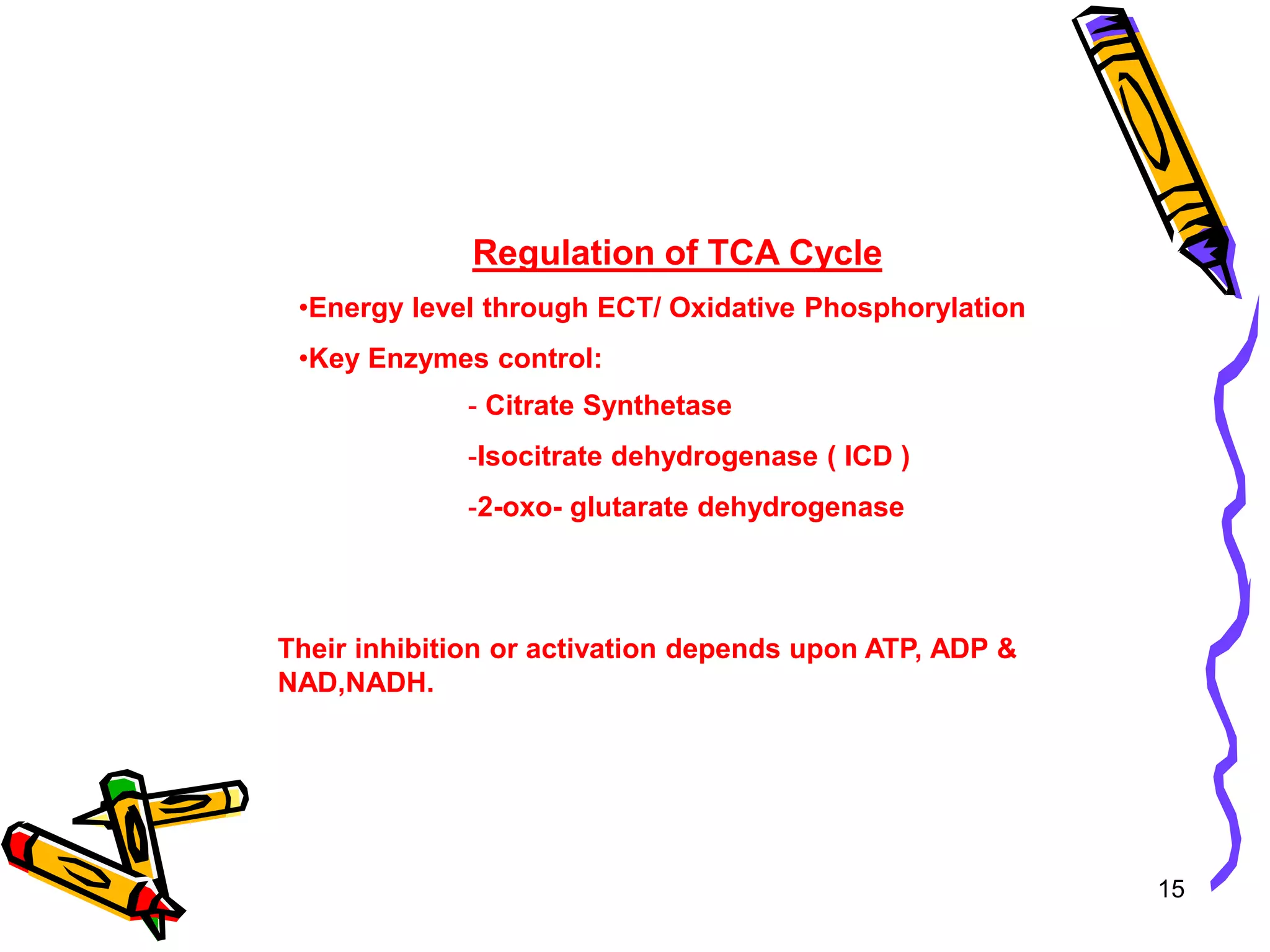 Regulation of TCA Cycle

•Energy level through ECT/ Oxidative Phosphorylation

•Key Enzymes control:

- Citrate Synthetase

-Isocitrate dehydrogenase ( ICD )

-2-oxo- glutarate dehydrogenase

Their inhibition or activation depends upon ATP, ADP & NAD,NADH.

15